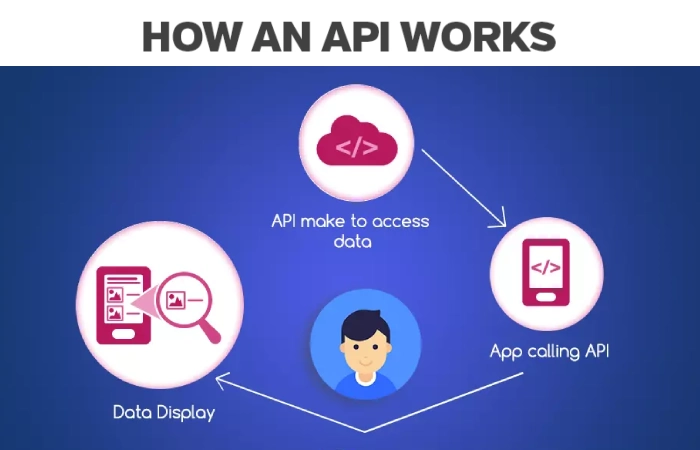 HOW AN API WORKS

</>

API make to access data

</>

App calling API

Data Display